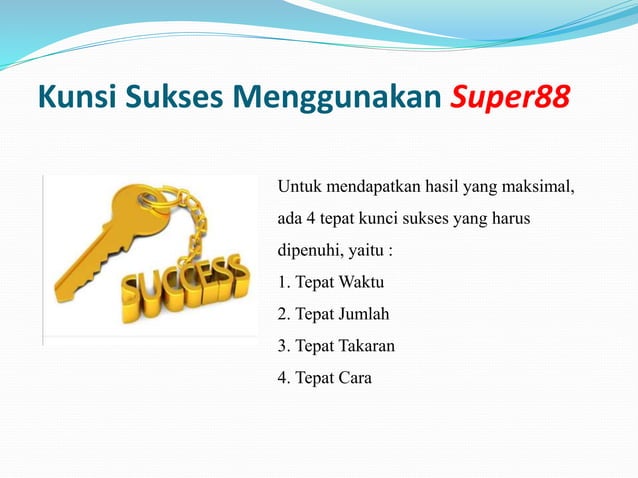 Kunsi Sukses Menggunakan Super88

SUCCESS

Untuk mendapatkan hasil yang maksimal, ada 4 tepat kunci sukses yang harus dipenuhi, yaitu :

1. Tepat Waktu
2. Tepat Jumlah
3. Tepat Takaran
4. Tepat Cara